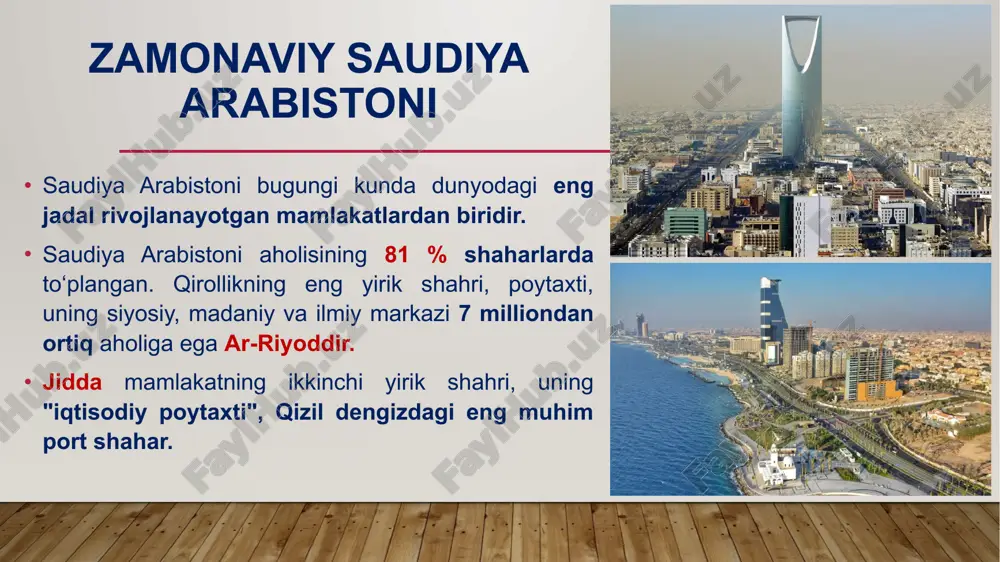 ZAMONAVIY SAUDIYA ARABISTONI

• Saudiya Arabistoni bugungi kunda dunyodagi eng jadal rivojlanayotgan mamlakatlardan biridir.

• Saudiya Arabistoni aholisining 81 % shaharlarda to‘plangan. Qirollikning eng yirik shahri, poytaxti, uning siyosiy, madaniy va ilmiy markazi 7 milliondan ortiq aholiga ega Ar-Riyoddir.

• Jidda mamlakatning ikkinchi yirik shahri, uning "iqtisodiy poytaxti", Qizil dengizdagi eng muhim port shahar.

FaylHub.uz